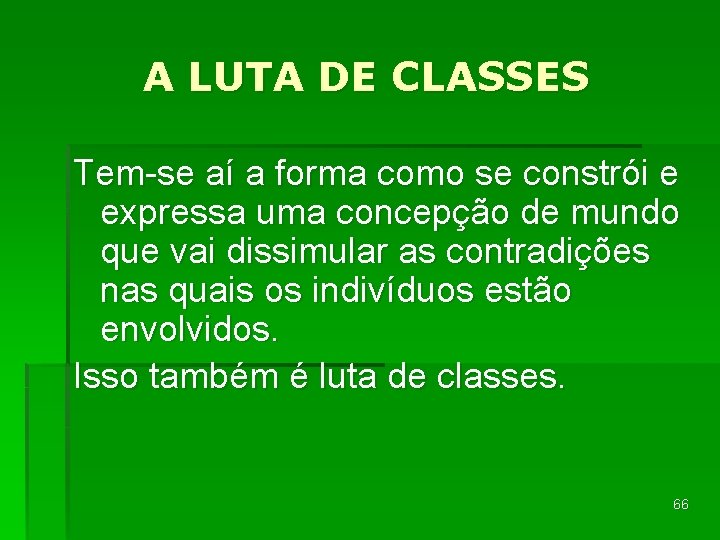 A LUTA DE CLASSES

Tem-se aí a forma como se constrói e expressa uma concepção de mundo que vai dissimular as contradições nas quais os indivíduos estão envolvidos.

Isso também é luta de classes.

66